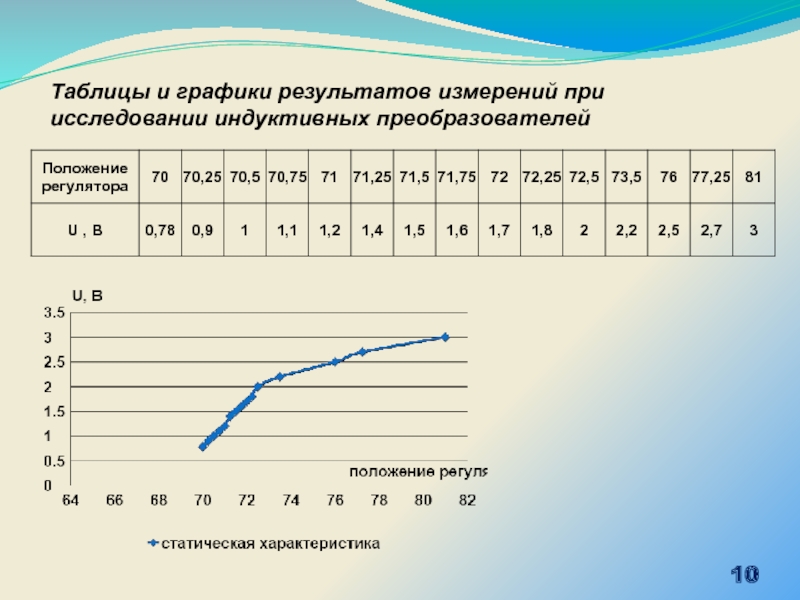 Таблицы и графики результатов измерений при исследовании индуктивных преобразователей

| Положение регулятора | 70 | 70,25 | 70,5 | 70,75 | 71 | 71,25 | 71,5 | 71,75 | 72 | 72,25 | 72,5 | 73,5 | 76 | 77,25 | 81 |
|---|---|---|---|---|---|---|---|---|---|---|---|---|---|---|---|
| U , B | 0,78 | 0,9 | 1 | 1,1 | 1,2 | 1,4 | 1,5 | 1,6 | 1,7 | 1,8 | 2 | 2,2 | 2,5 | 2,7 | 3 |

U, B
3.5
3
2.5
2
1.5
1
0.5
0
64 66 68 70 72 74 76 78 80 82
положение регуля

статическая характеристика

10